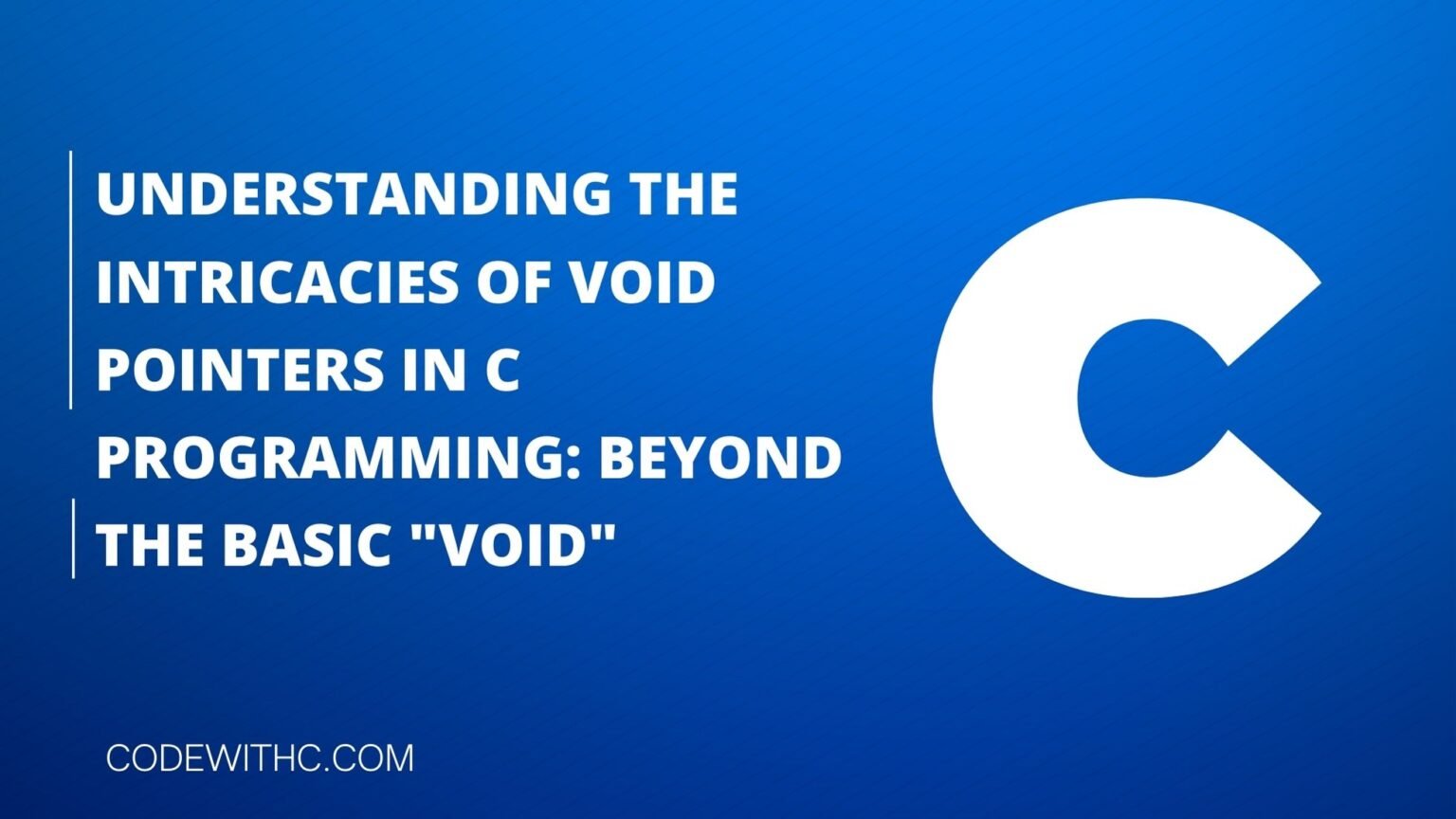 UNDERSTANDING THE INTRICACIES OF VOID POINTERS IN C PROGRAMMING: BEYOND THE BASIC "VOID"

C

CODEWITHC.COM